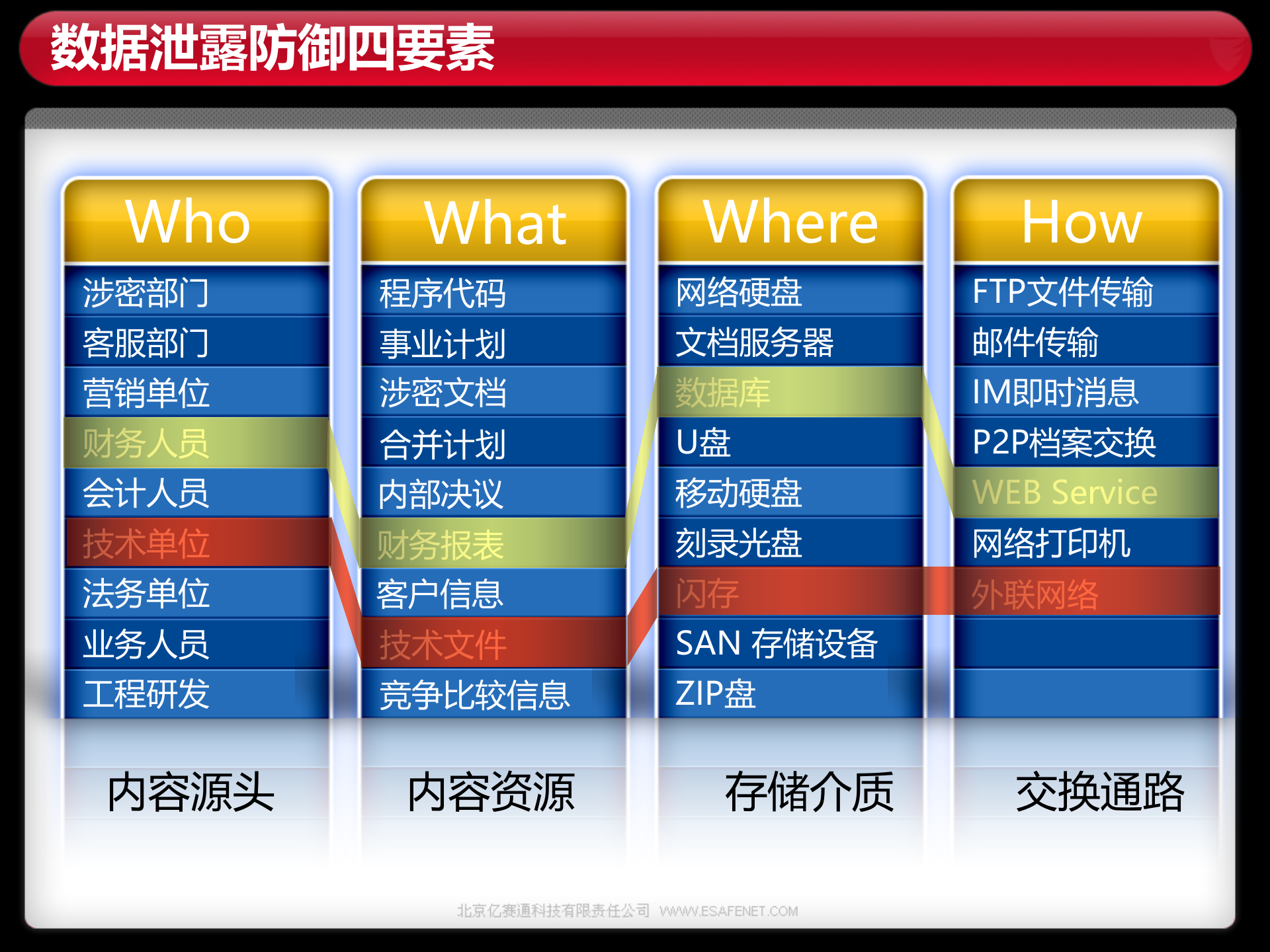 数据泄露防御四要素

Who
涉密部门
客服部门
营销单位
财务人员
会计人员
技术单位
法务单位
业务人员
工程研发
内容源头

What
程序代码
事业计划
涉密文档
合并计划
内部决议
财务报表
客户信息
技术文件
竞争比较信息
内容资源

Where
网络硬盘
文档服务器
数据库
U盘
移动硬盘
刻录光盘
闪存
SAN 存储设备
ZIP盘
存储介质

How
FTP文件传输
邮件传输
IM即时消息
P2P档案交换
WEB Service
网络打印机
外联网络
交换通路

北京亿赛通科技有限责任公司 WWW.ESAFENET.COM